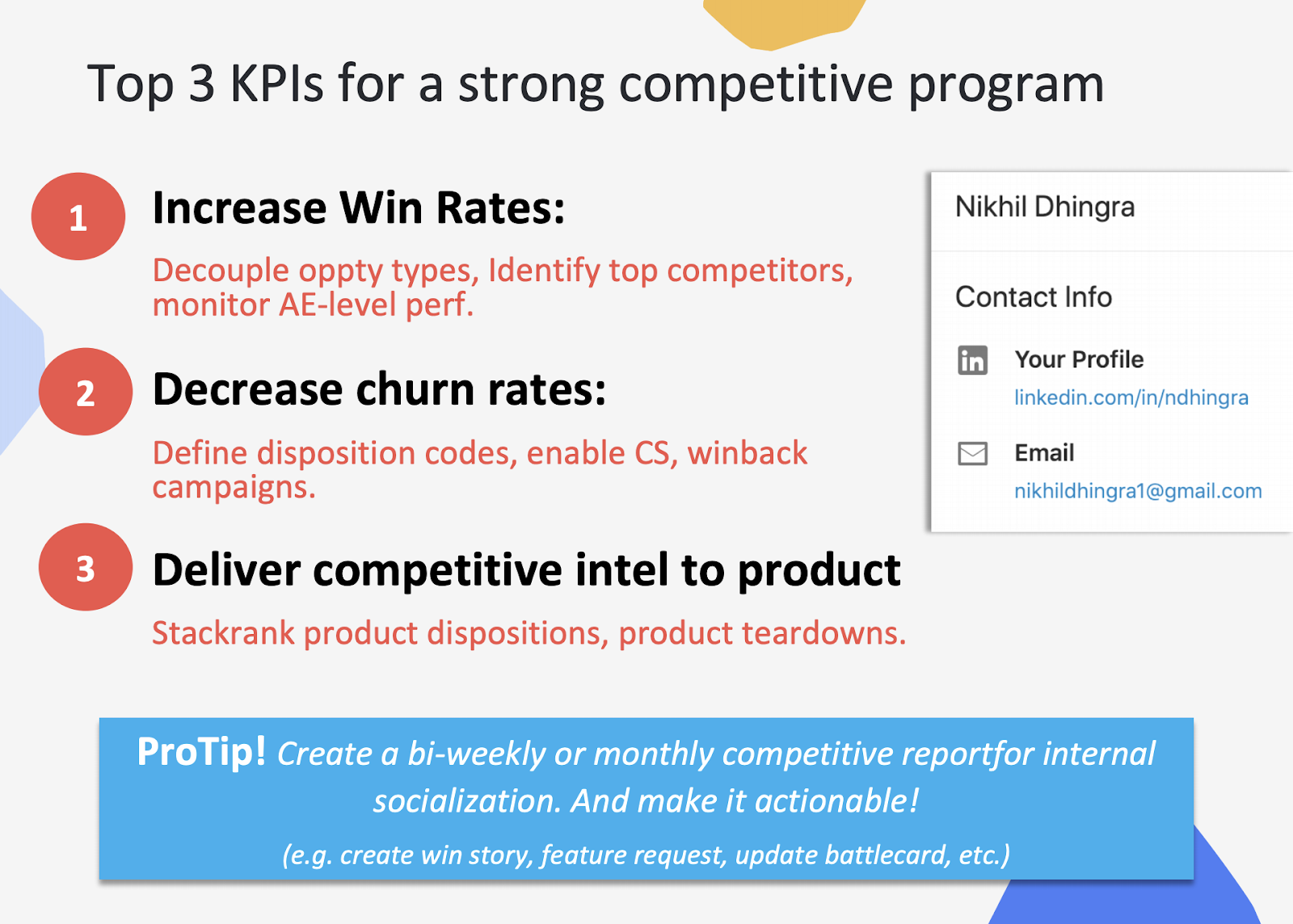 Top 3 KPIs for a strong competitive program

1 Increase Win Rates:

Decouple oppty types, Identify top competitors, monitor AE-level perf.

2 Decrease churn rates:

Define disposition codes, enable CS, winback campaigns.

3 Deliver competitive intel to product

Stackrank product dispositions, product teardowns.

Nikhil Dhingra

Contact Info

Your Profile
linkedin.com/in/ndhingra

Email
nikhildhingra1@gmail.com

ProTip! Create a bi-weekly or monthly competitive reportfor internal socialization. And make it actionable!

(e.g. create win story, feature request, update battlecard, etc.)